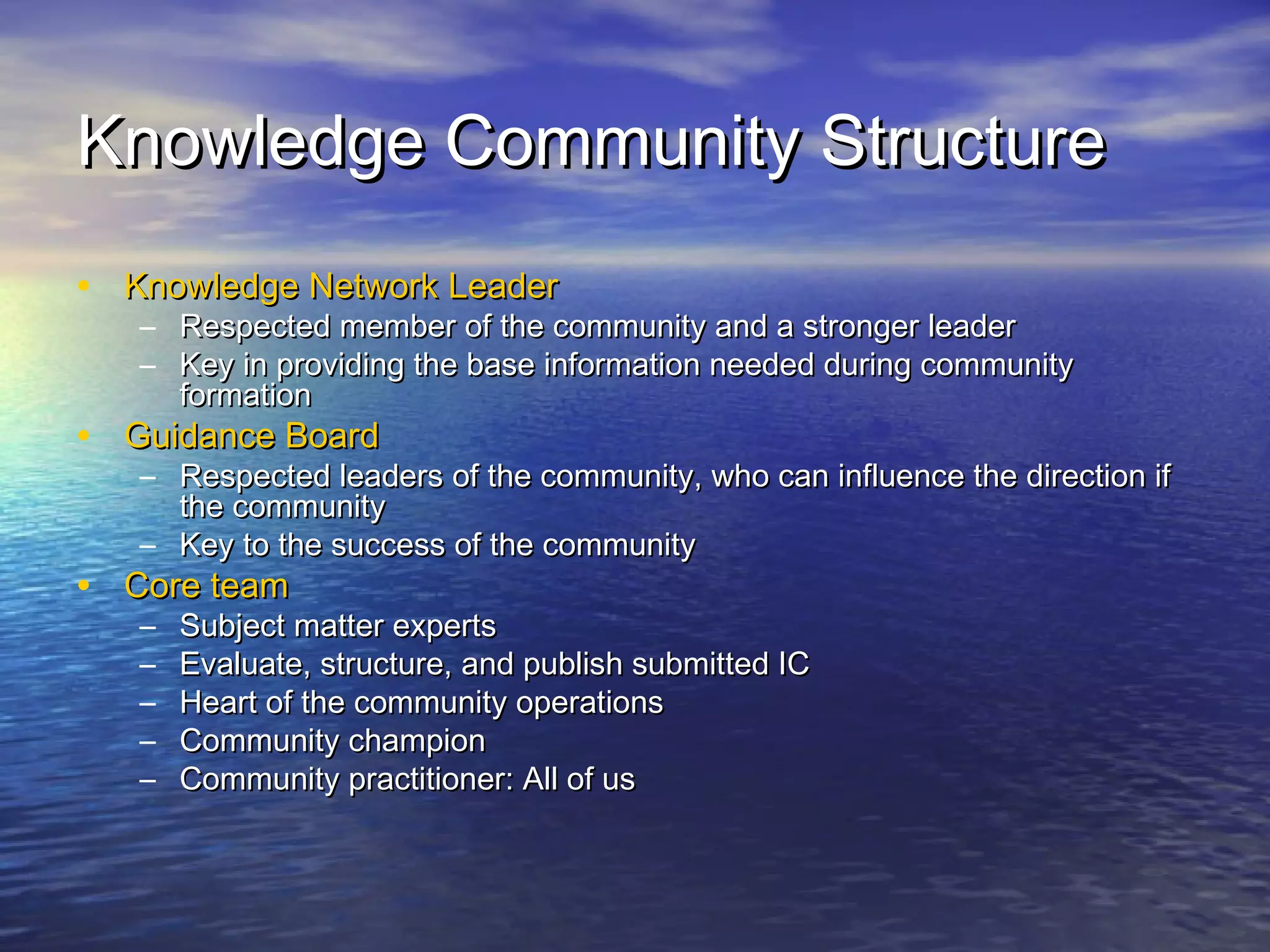 Knowledge Community Structure

• Knowledge Network Leader
– Respected member of the community and a stronger leader
– Key in providing the base information needed during community formation
• Guidance Board
– Respected leaders of the community, who can influence the direction if the community
– Key to the success of the community
• Core team
– Subject matter experts
– Evaluate, structure, and publish submitted IC
– Heart of the community operations
– Community champion
– Community practitioner: All of us